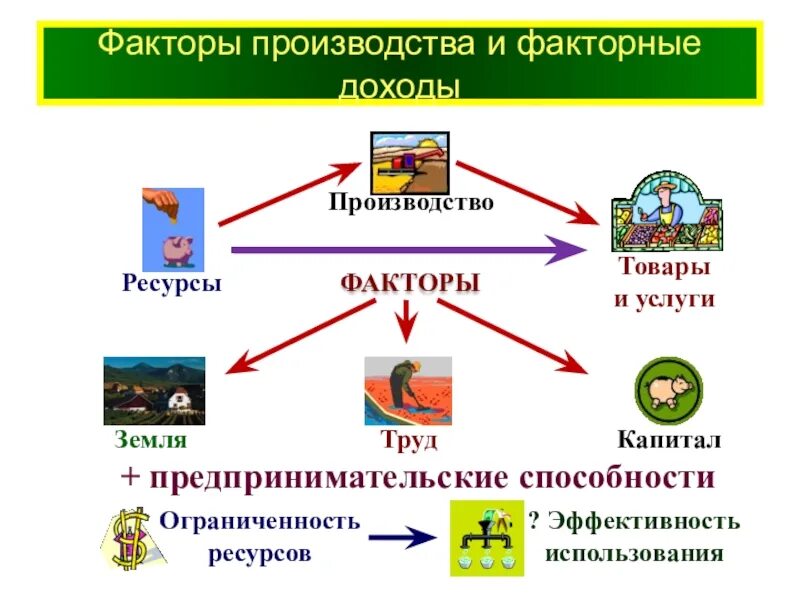 Факторы производства и факторные доходы

Производство

Ресурсы

ФАКТОРЫ

Товары и услуги

Земля

Труд

Капитал

+ предпринимательские способности

Ограниченность ресурсов

? Эффективность использования